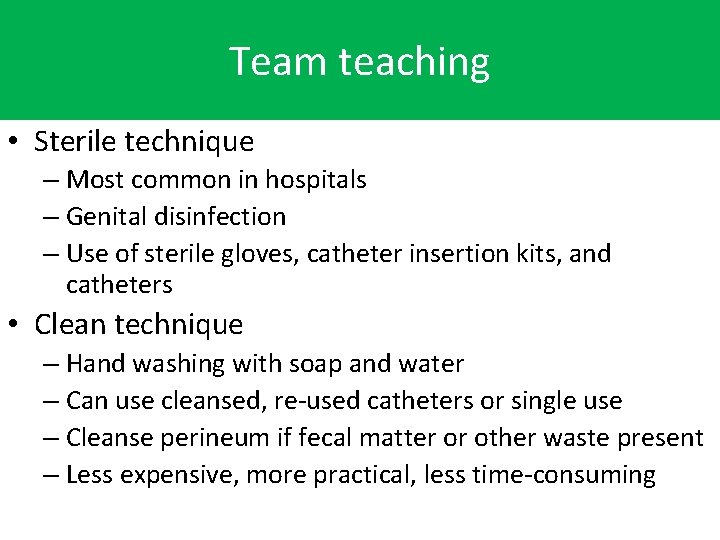 Team teaching

• Sterile technique
– Most common in hospitals
– Genital disinfection
– Use of sterile gloves, catheter insertion kits, and catheters

• Clean technique
– Hand washing with soap and water
– Can use cleansed, re-used catheters or single use
– Cleanse perineum if fecal matter or other waste present
– Less expensive, more practical, less time-consuming